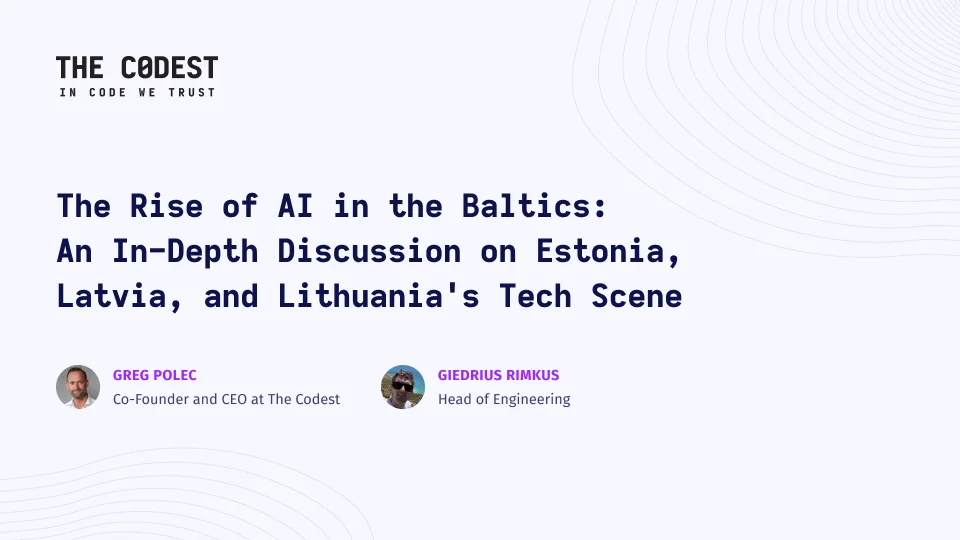 THE C0DEST
IN CODE WE TRUST

The Rise of AI in the Baltics: An In-Depth Discussion on Estonia, Latvia, and Lithuania's Tech Scene

GREG POLEC
Co-Founder and CEO at The Codest

GIEDRIUS RIMKUS
Head of Engineering